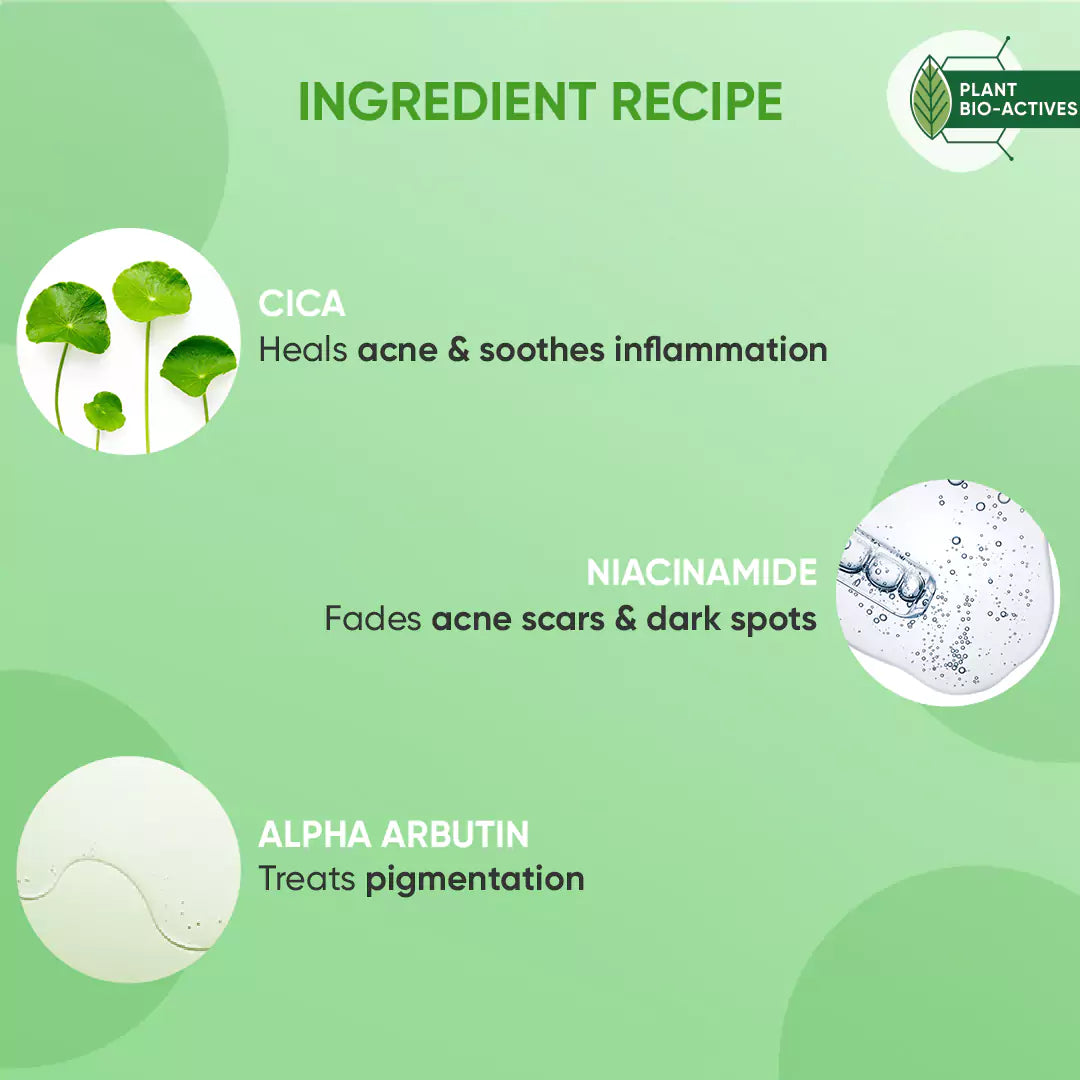 INGREDIENT RECIPE

PLANT BIO-ACTIVES

CICA
Heals acne & soothes inflammation

NIACINAMIDE
Fades acne scars & dark spots

ALPHA ARBUTIN
Treats pigmentation